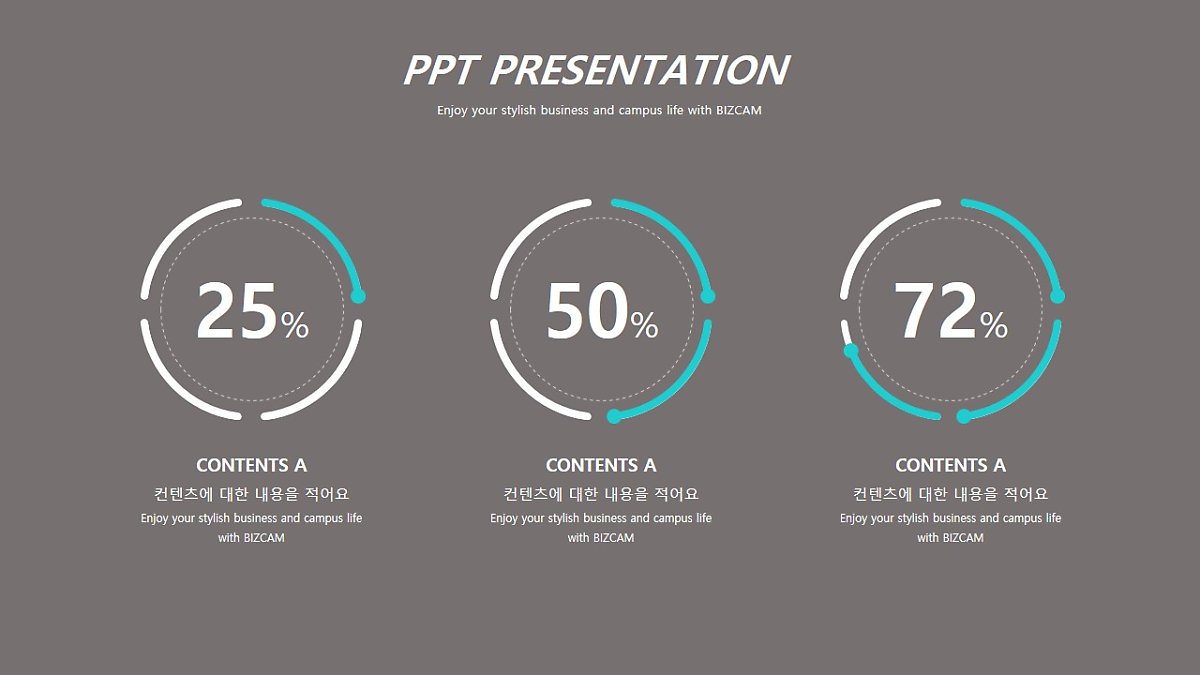 PPT PRESENTATION

Enjoy your stylish business and campus life with BIZCAM

25%

CONTENTS A

컨텐츠에 대한 내용을 적어요

Enjoy your stylish business and campus life with BIZCAM

50%

CONTENTS A

컨텐츠에 대한 내용을 적어요

Enjoy your stylish business and campus life with BIZCAM

72%

CONTENTS A

컨텐츠에 대한 내용을 적어요

Enjoy your stylish business and campus life with BIZCAM